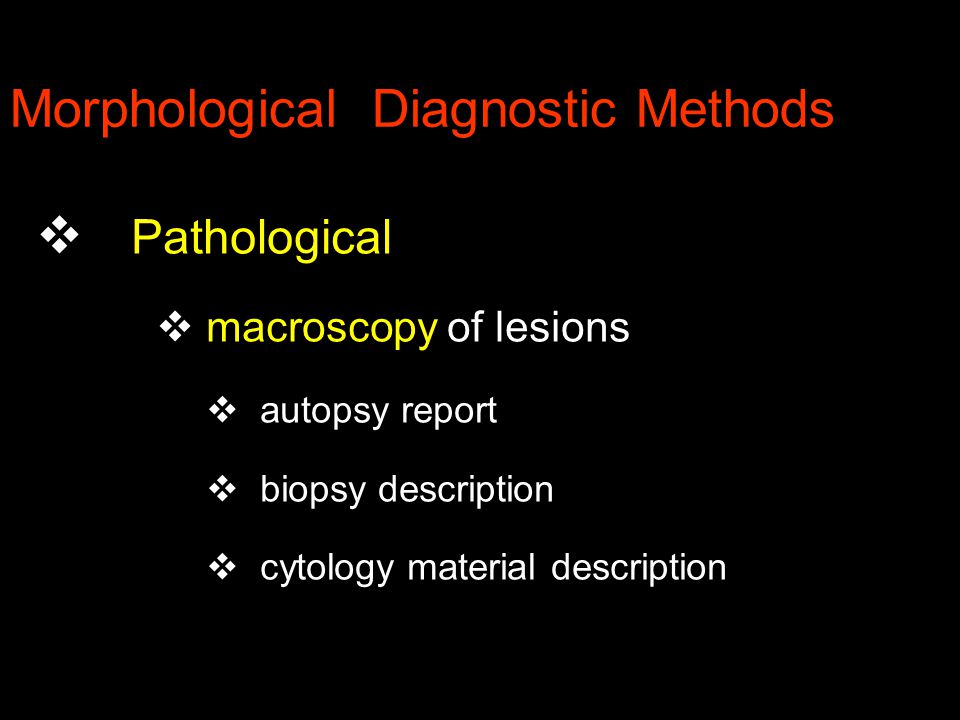 Morphological Diagnostic Methods

❖ Pathological

❖ macroscopy of lesions

❖ autopsy report

❖ biopsy description

❖ cytology material description